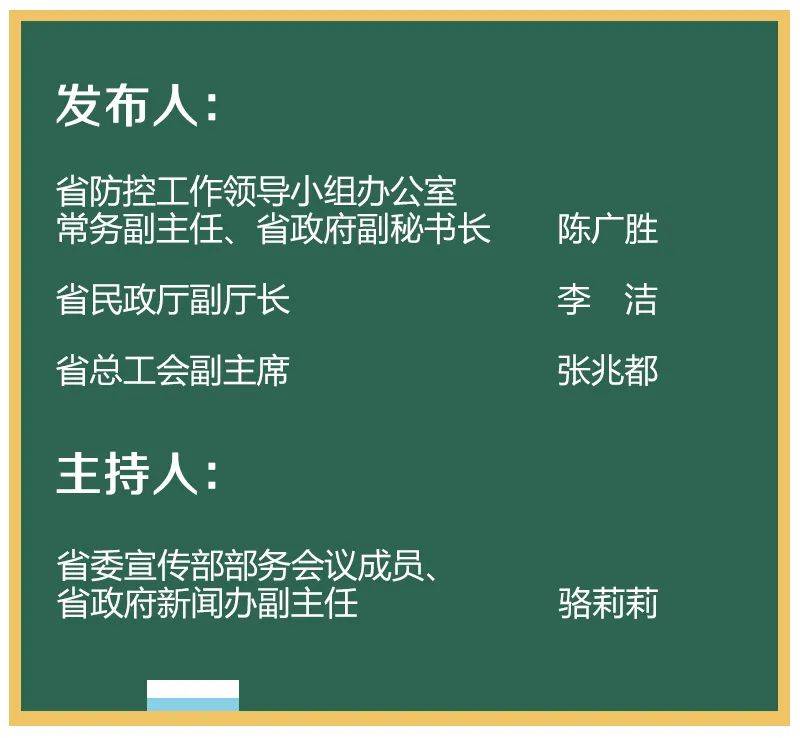 发布人：

省防控工作领导小组办公室
常务副主任、省政府副秘书长 陈广胜

省民政厅副厅长 李 洁

省总工会副主席 张兆都

主持人：

省委宣传部部务会议成员、
省政府新闻办副主任 骆莉莉